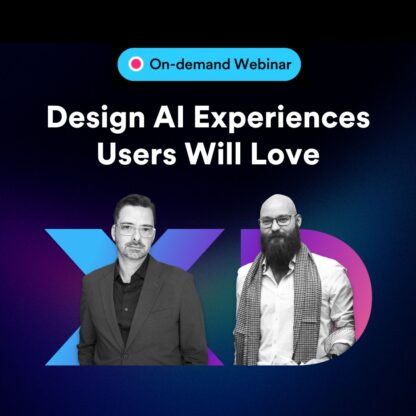 On-demand Webinar

Design AI Experiences Users Will Love

XD